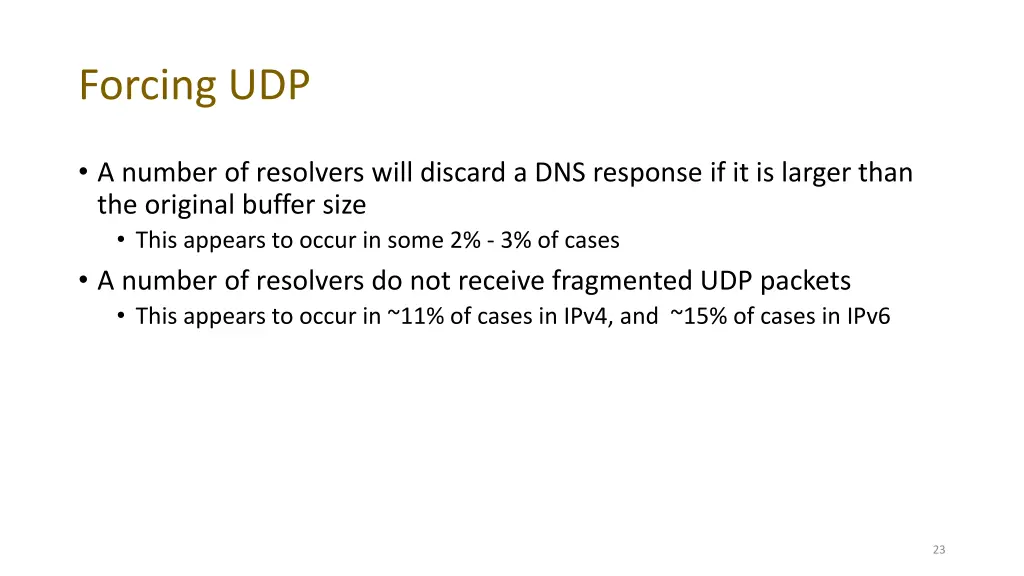 Forcing UDP

• A number of resolvers will discard a DNS response if it is larger than the original buffer size
  • This appears to occur in some 2% - 3% of cases
• A number of resolvers do not receive fragmented UDP packets
  • This appears to occur in ~11% of cases in IPv4, and ~15% of cases in IPv6

23